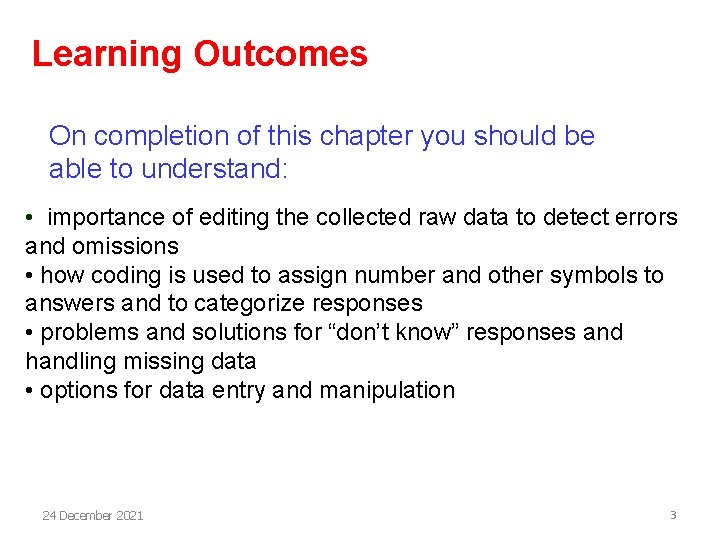 Learning Outcomes

On completion of this chapter you should be able to understand:

• importance of editing the collected raw data to detect errors and omissions
• how coding is used to assign number and other symbols to answers and to categorize responses
• problems and solutions for “don’t know” responses and handling missing data
• options for data entry and manipulation

24 December 2021

3